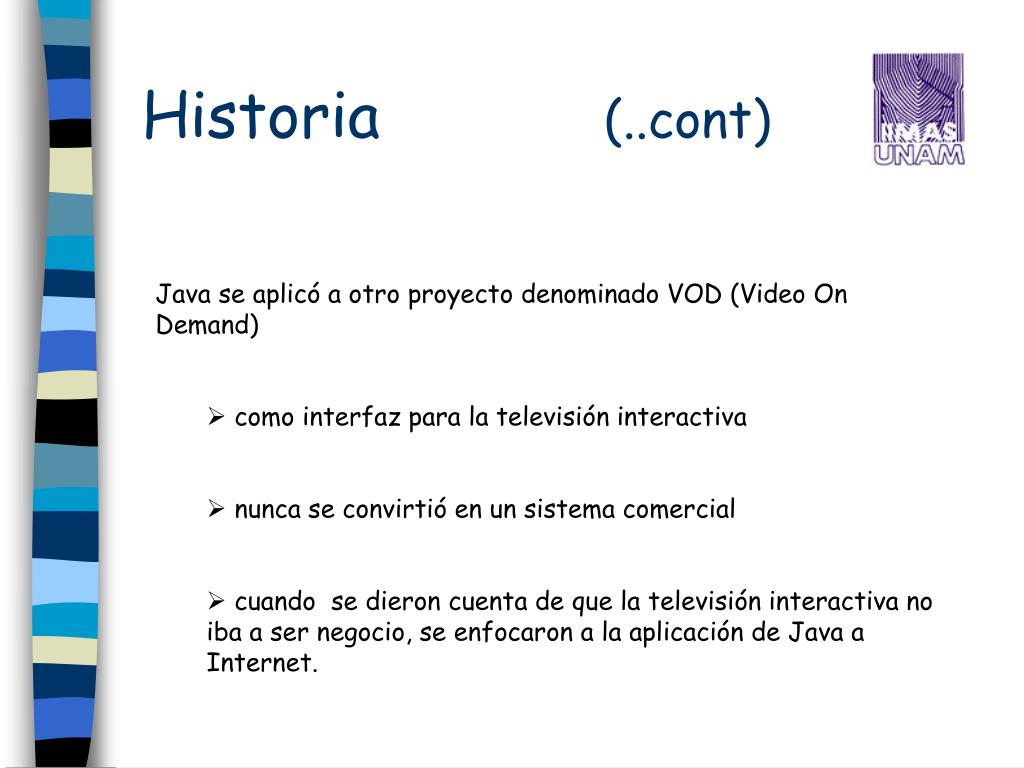 Historia (..cont)

IIMAS UNAM

Java se aplicó a otro proyecto denominado VOD (Video On Demand)

➢ como interfaz para la televisión interactiva

➢ nunca se convirtió en un sistema comercial

➢ cuando se dieron cuenta de que la televisión interactiva no iba a ser negocio, se enfocaron a la aplicación de Java a Internet.